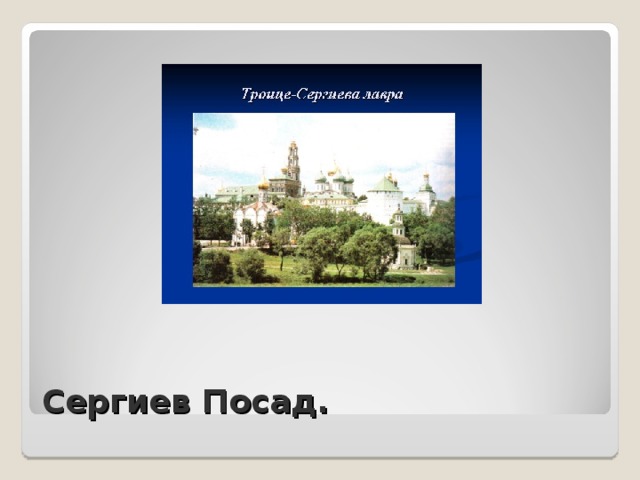 Троице-Сергиева лавра

Сергиев Посад.